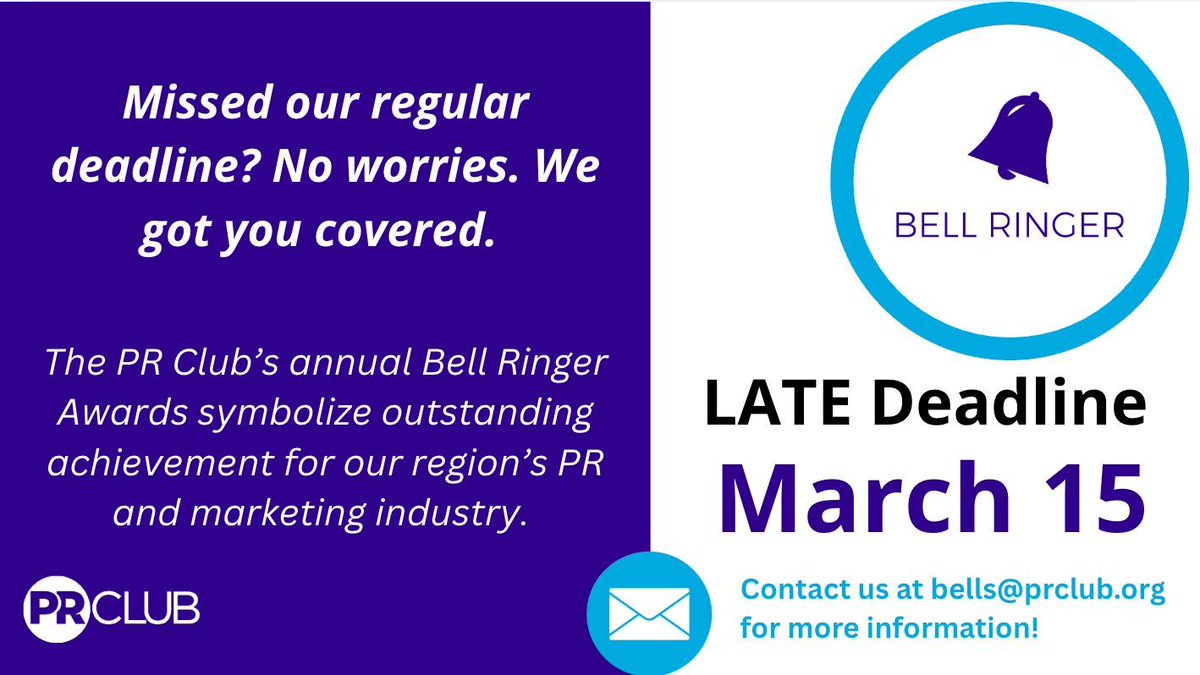 Missed our regular deadline? No worries. We got you covered.

The PR Club's annual Bell Ringer Awards symbolize outstanding achievement for our region's PR and marketing industry.

PR CLUB

BELL RINGER

LATE Deadline

March 15

Contact us at bells@prclub.org for more information!